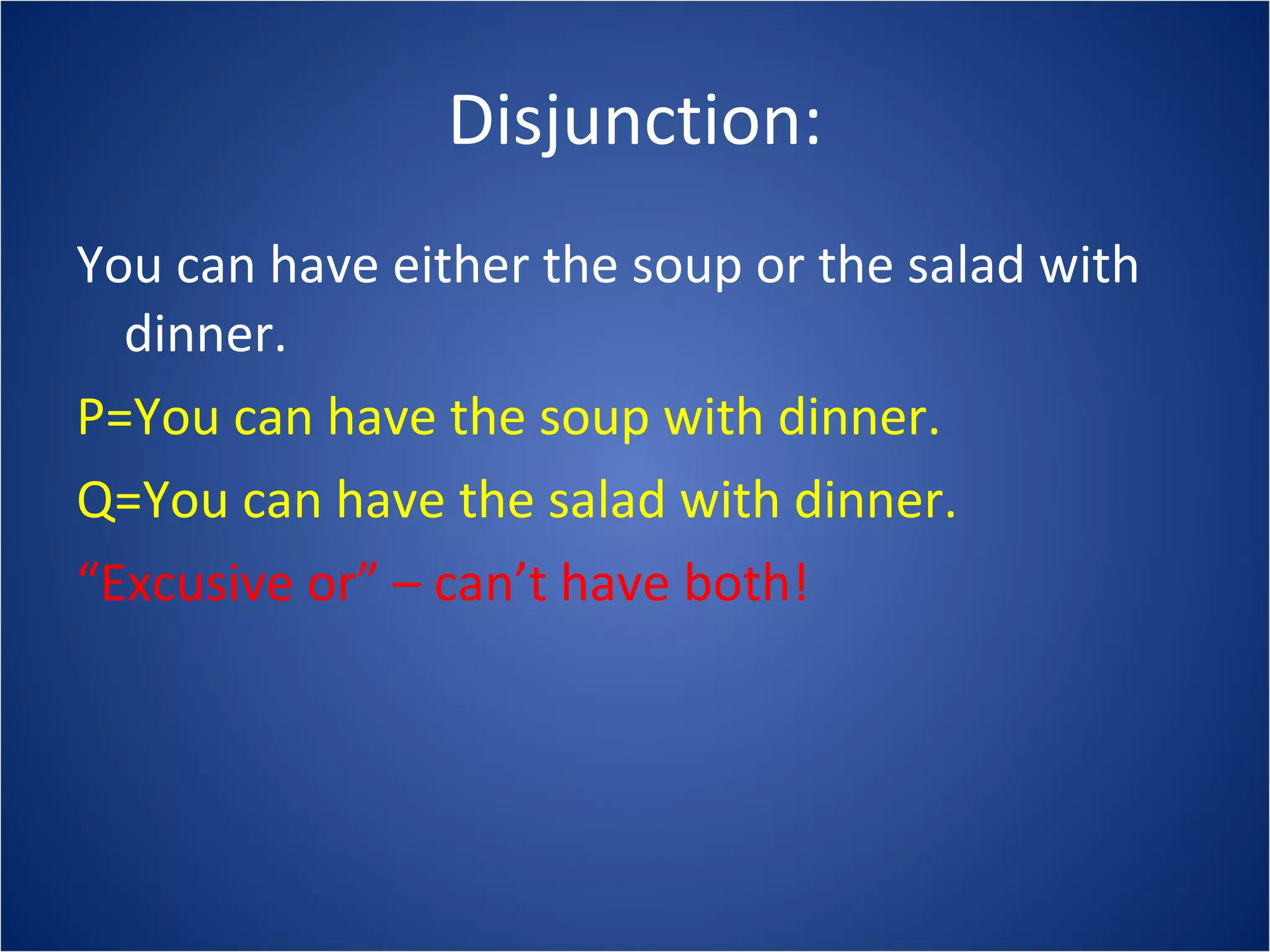 Disjunction:

You can have either the soup or the salad with dinner.

P=You can have the soup with dinner.

Q=You can have the salad with dinner.

“Excusive or” – can’t have both!